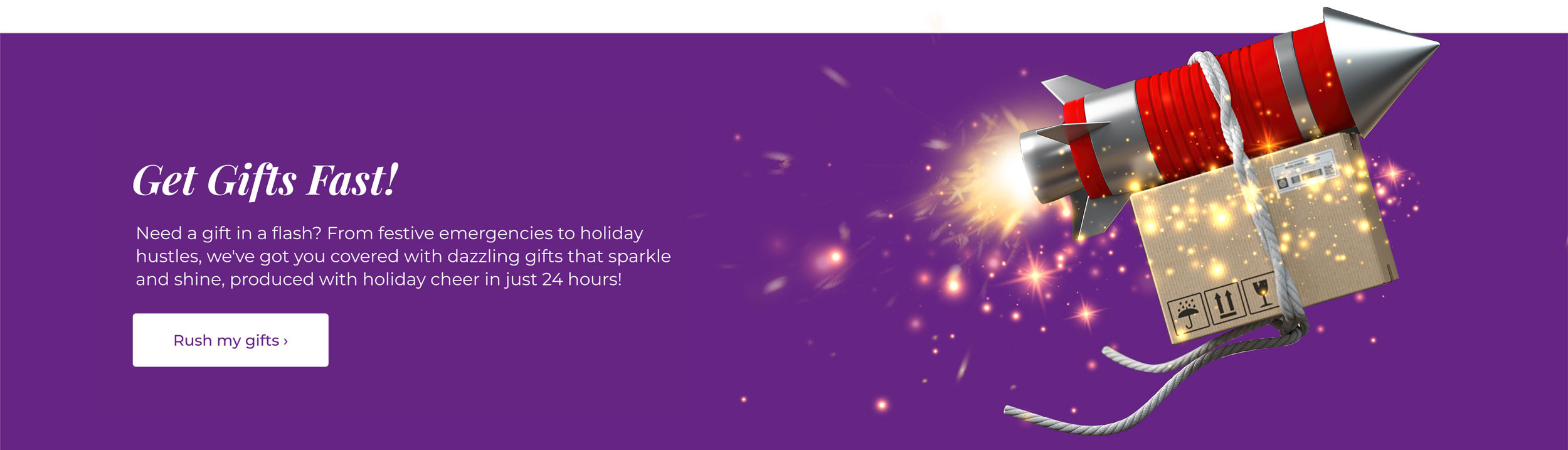 Get Gifts Fast!

Need a gift in a flash? From festive emergencies to holiday hustles, we've got you covered with dazzling gifts that sparkle and shine, produced with holiday cheer in just 24 hours!

Rush my gifts ›